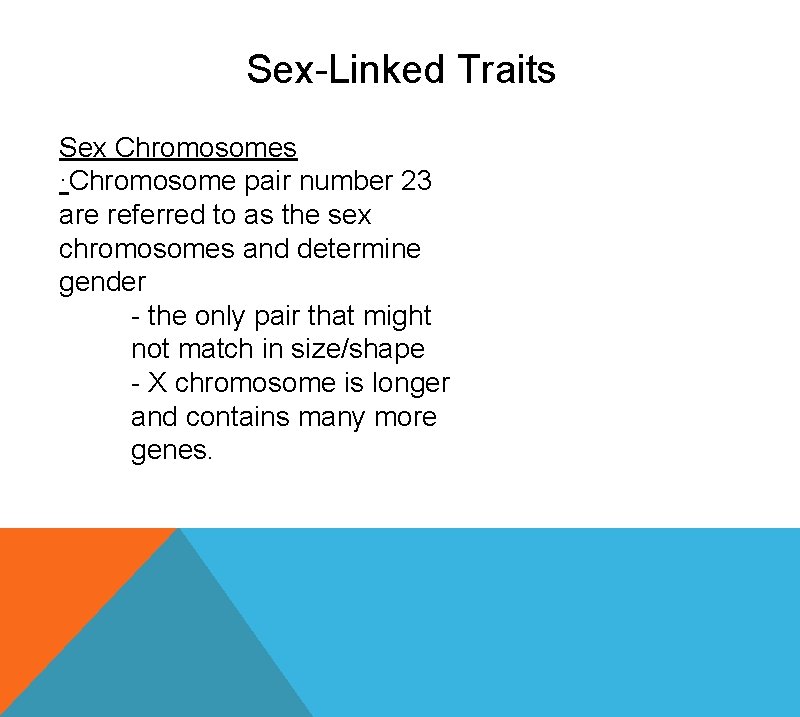 Sex-Linked Traits

Sex Chromosomes
·Chromosome pair number 23 are referred to as the sex chromosomes and determine gender

- the only pair that might not match in size/shape
- X chromosome is longer and contains many more genes.